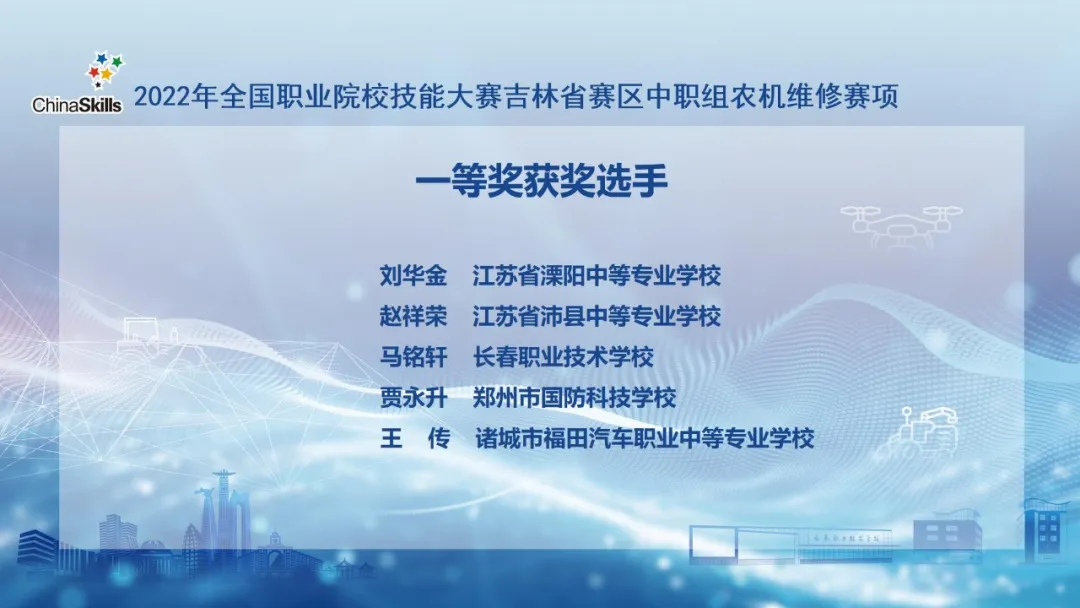 ChinaSkills

2022年全国职业院校技能大赛吉林省赛区中职组农机维修赛项

一等奖获奖选手

刘华金　江苏省溧阳中等专业学校
赵祥荣　江苏省沛县中等专业学校
马铭轩　长春职业技术学校
贾永升　郑州市国防科技学校
王　传　诸城市福田汽车职业中等专业学校